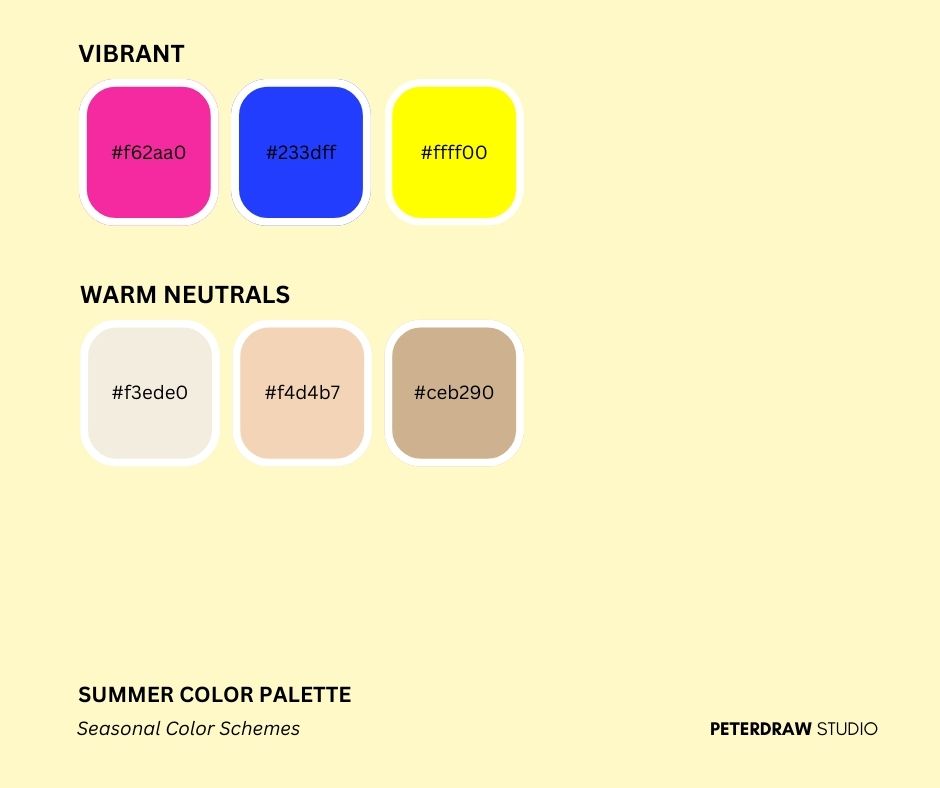 VIBRANT

#f62aa0

#233dff

#ffff00

WARM NEUTRALS

#f3ede0

#f4d4b7

#ceb290

SUMMER COLOR PALETTE

Seasonal Color Schemes

PETERDRAW STUDIO